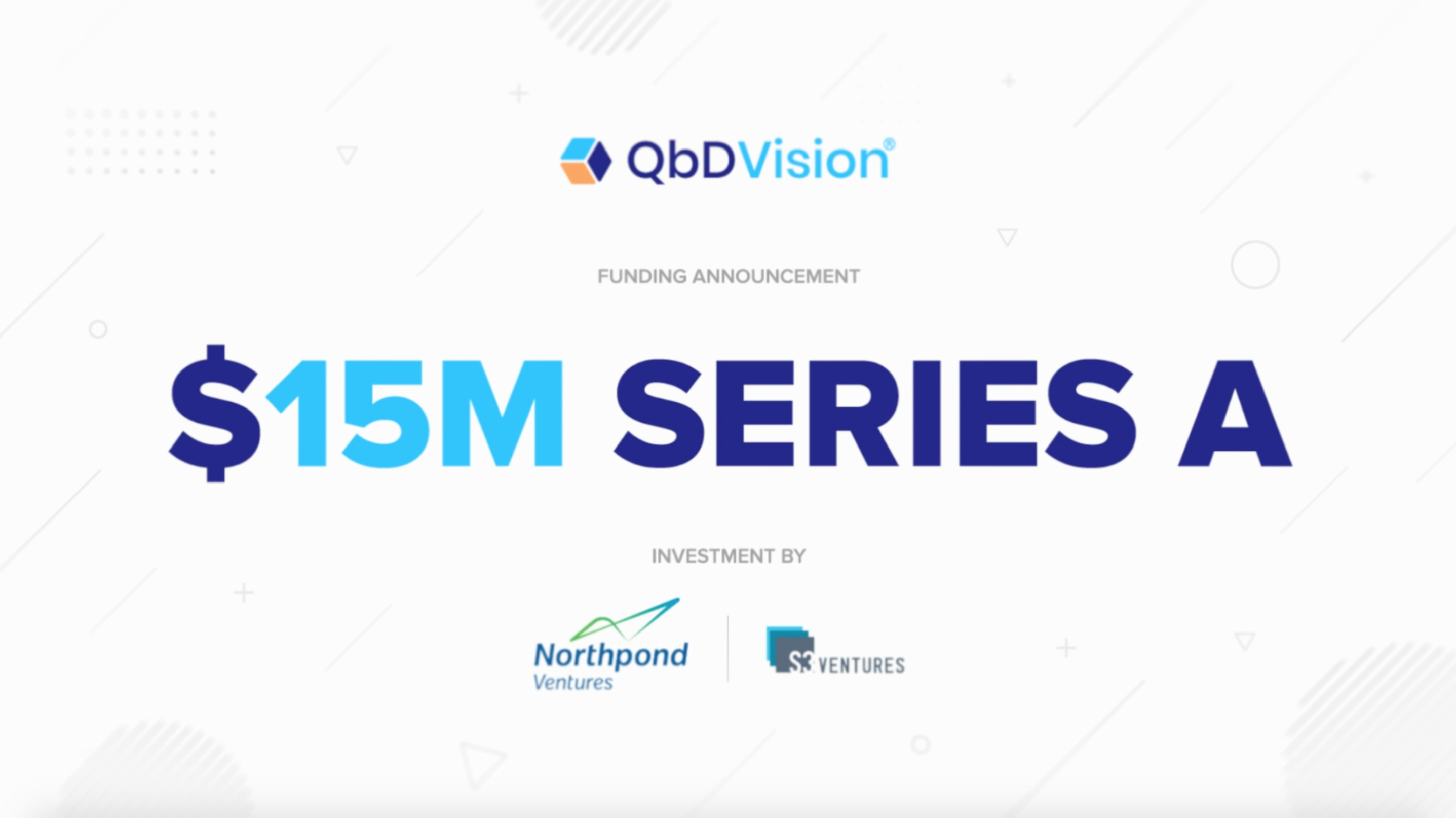 QbDVision®

FUNDING ANNOUNCEMENT

$15M SERIES A

INVESTMENT BY

Northpond Ventures

S3 VENTURES